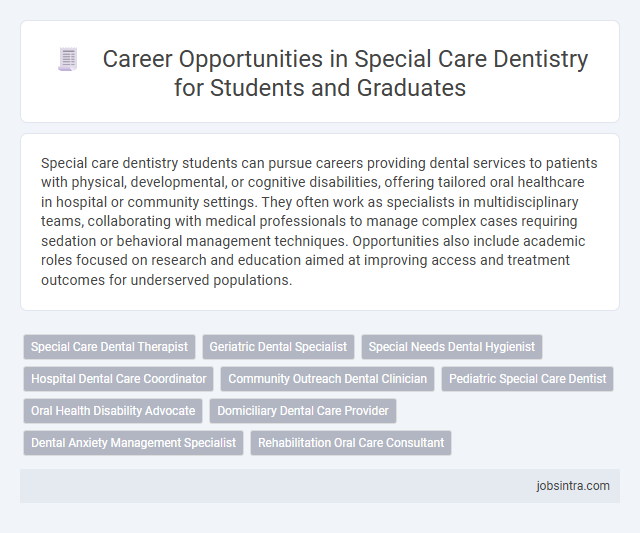 Career Opportunities in Special Care Dentistry for Students and Graduates

Special care dentistry students can pursue careers providing dental services to patients with physical, developmental, or cognitive disabilities, offering tailored oral healthcare in hospital or community settings. They often work as specialists in multidisciplinary teams, collaborating with medical professionals to manage complex cases requiring sedation or behavioral management techniques. Opportunities also include academic roles focused on research and education aimed at improving access and treatment outcomes for underserved populations.

Special Care Dental Therapist
Geriatric Dental Specialist
Special Needs Dental Hygienist
Hospital Dental Care Coordinator
Community Outreach Dental Clinician
Pediatric Special Care Dentist
Oral Health Disability Advocate
Domiciliary Dental Care Provider
Dental Anxiety Management Specialist
Rehabilitation Oral Care Consultant

jobsintra.com